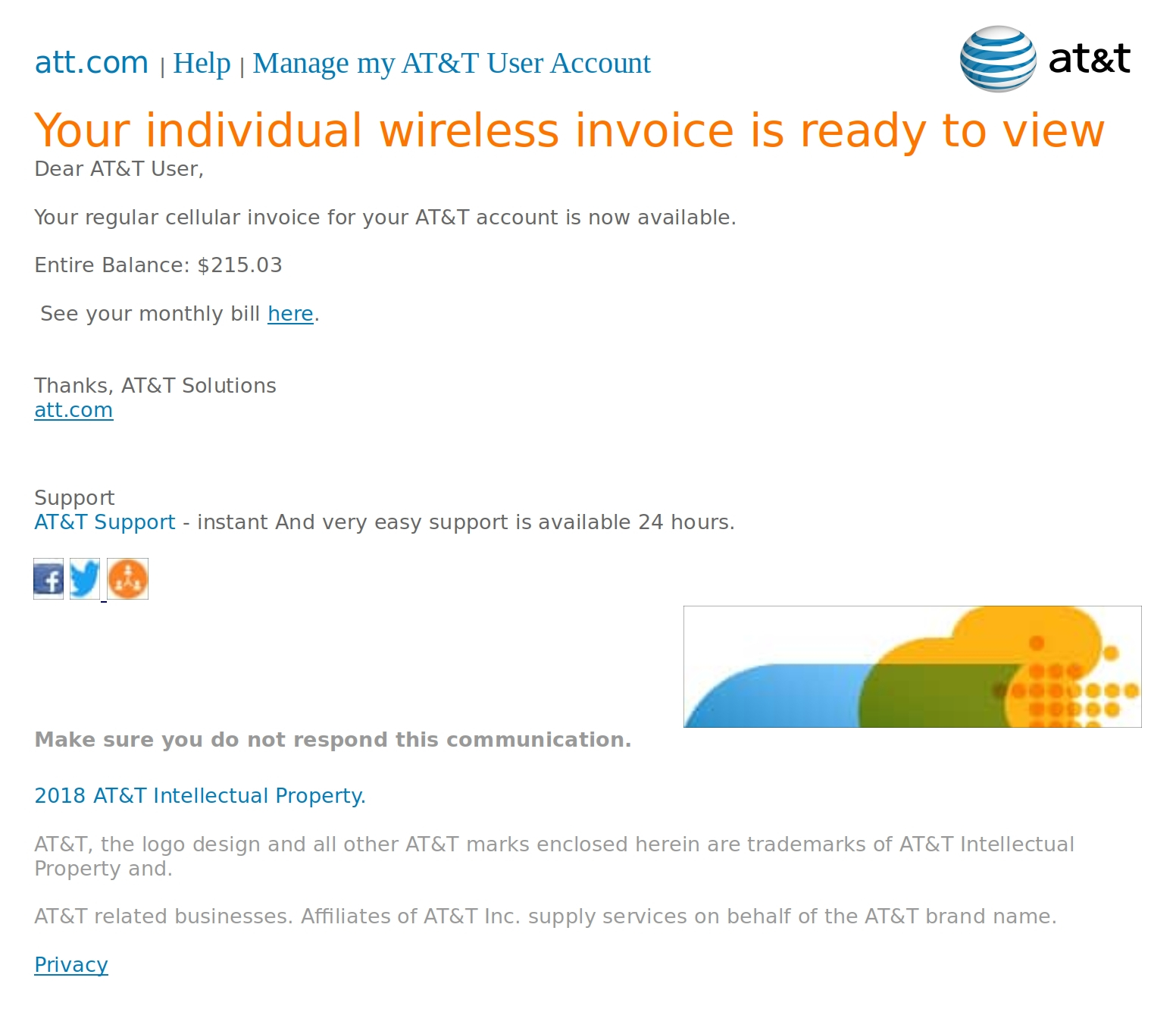 att.com | Help | Manage my AT&T User Account

at&t

Your individual wireless invoice is ready to view

Dear AT&T User,

Your regular cellular invoice for your AT&T account is now available.

Entire Balance: $215.03

See your monthly bill here.

Thanks, AT&T Solutions
att.com

Support
AT&T Support - instant And very easy support is available 24 hours.

Make sure you do not respond this communication.

2018 AT&T Intellectual Property.

AT&T, the logo design and all other AT&T marks enclosed herein are trademarks of AT&T Intellectual Property and.

AT&T related businesses. Affiliates of AT&T Inc. supply services on behalf of the AT&T brand name.

Privacy